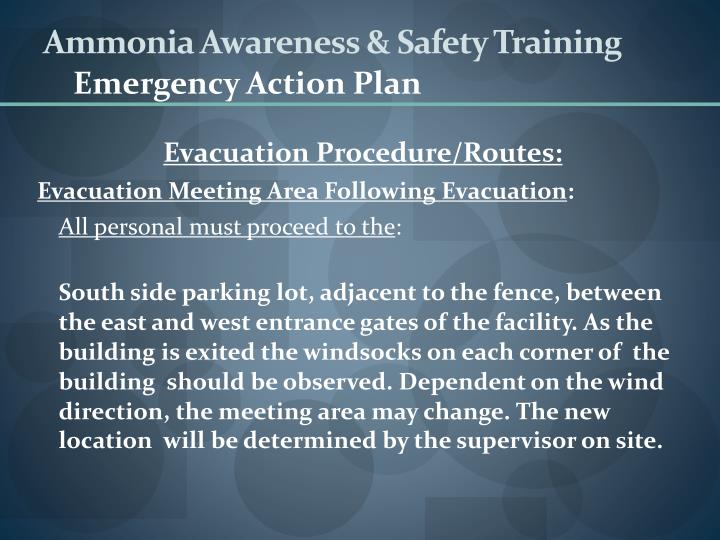 Ammonia Awareness & Safety Training
Emergency Action Plan

Evacuation Procedure/Routes:

Evacuation Meeting Area Following Evacuation:

All personal must proceed to the:

South side parking lot, adjacent to the fence, between the east and west entrance gates of the facility. As the building is exited the windsocks on each corner of the building should be observed. Dependent on the wind direction, the meeting area may change. The new location will be determined by the supervisor on site.